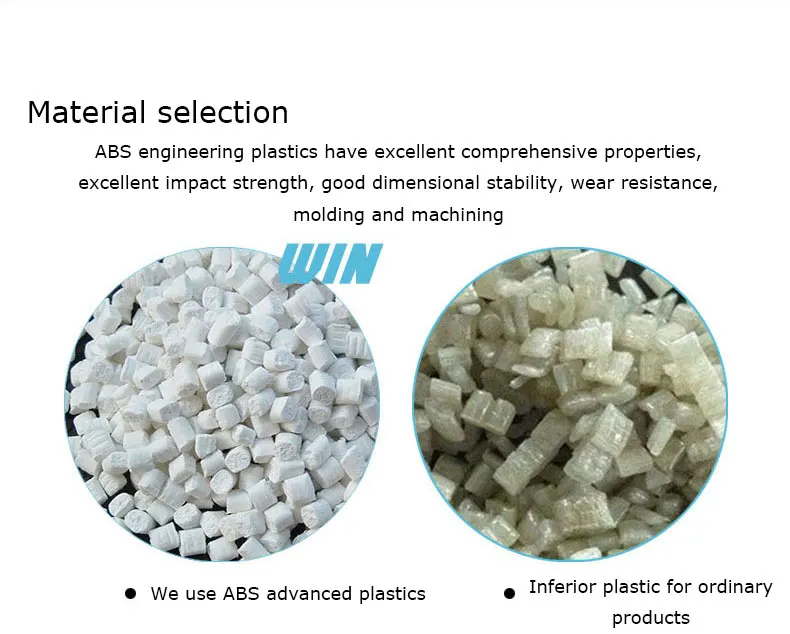 Material selection

ABS engineering plastics have excellent comprehensive properties, excellent impact strength, good dimensional stability, wear resistance, molding and machining

WIN

● We use ABS advanced plastics

● Inferior plastic for ordinary products